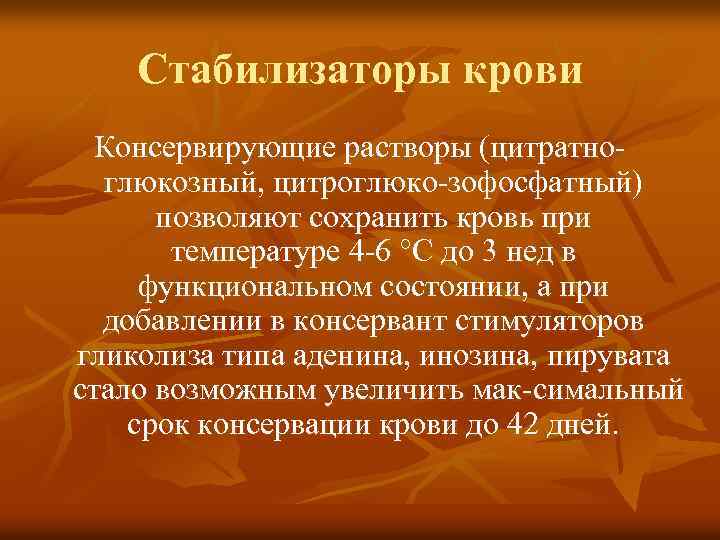 Стабилизаторы крови

Консервирующие растворы (цитратно-глюкозный, цитроглюко-зофосфатный) позволяют сохранить кровь при температуре 4-6 °С до 3 нед в функциональном состоянии, а при добавлении в консервант стимуляторов гликолиза типа аденина, инозина, пирувата стало возможным увеличить мак-симальный срок консервации крови до 42 дней.